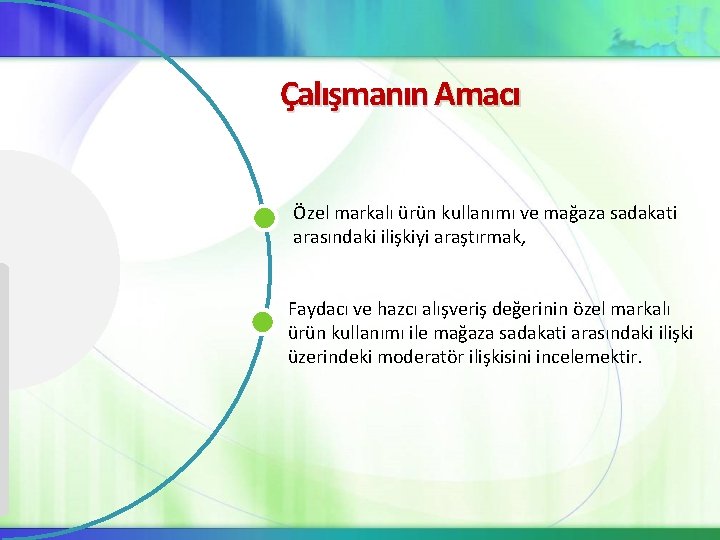 Çalışmanın Amacı

Özel markalı ürün kullanımı ve mağaza sadakati arasındaki ilişkiyi araştırmak,

Faydacı ve hazcı alışveriş değerinin özel markalı ürün kullanımı ile mağaza sadakati arasındaki ilişki üzerindeki moderatör ilişkisini incelemektir.